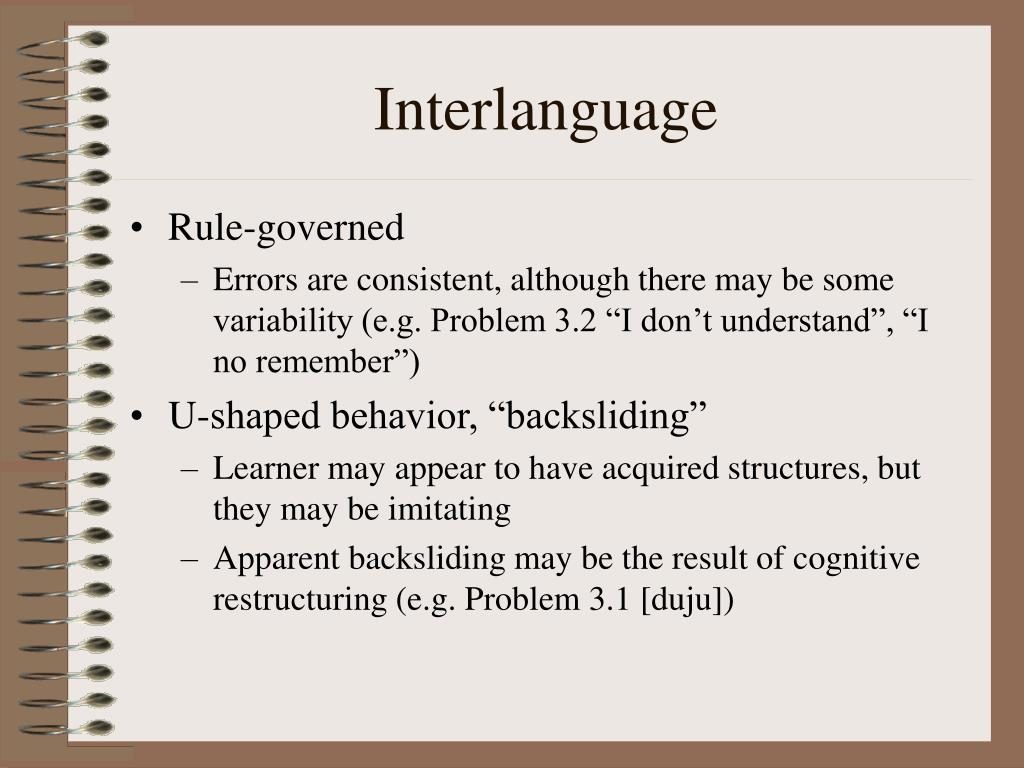 Interlanguage

• Rule-governed
– Errors are consistent, although there may be some variability (e.g. Problem 3.2 “I don’t understand”, “I no remember”)

• U-shaped behavior, “backsliding”
– Learner may appear to have acquired structures, but they may be imitating
– Apparent backsliding may be the result of cognitive restructuring (e.g. Problem 3.1 [duju])